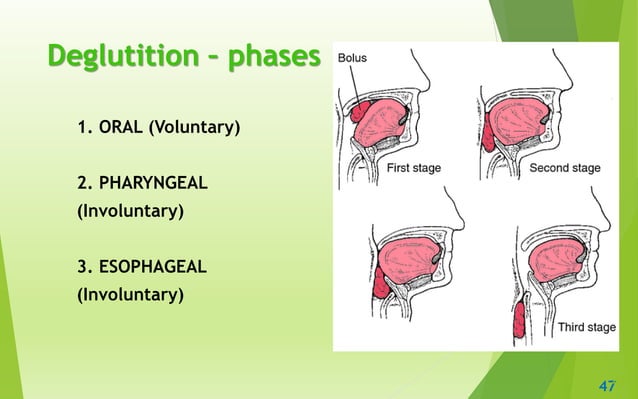 Deglutition – phases

1. ORAL (Voluntary)

2. PHARYNGEAL (Involuntary)

3. ESOPHAGEAL (Involuntary)

Bolus

First stage

Second stage

Third stage

47